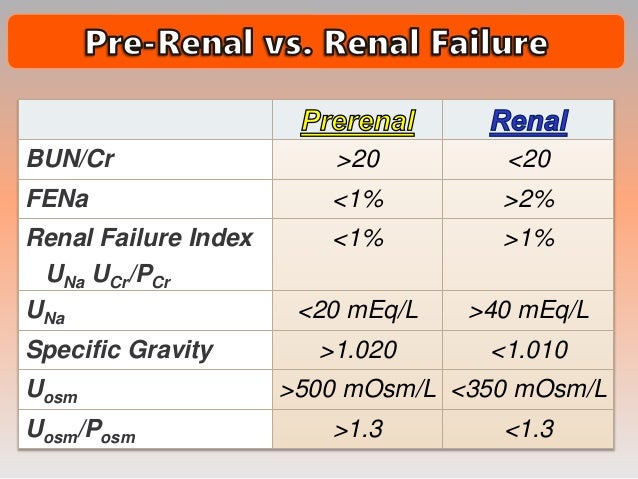 Pre-Renal vs. Renal Failure

| | Prerenal | Renal |
|---|---|---|
| BUN/Cr | >20 | <20 |
| FENa | <1% | >2% |
| Renal Failure Index $U_{Na}$ $U_{Cr}/P_{Cr}$ | <1% | >1% |
| $U_{Na}$ | <20 mEq/L | >40 mEq/L |
| Specific Gravity | >1.020 | <1.010 |
| $U_{osm}$ | >500 mOsm/L | <350 mOsm/L |
| $U_{osm}/P_{osm}$ | >1.3 | <1.3 |